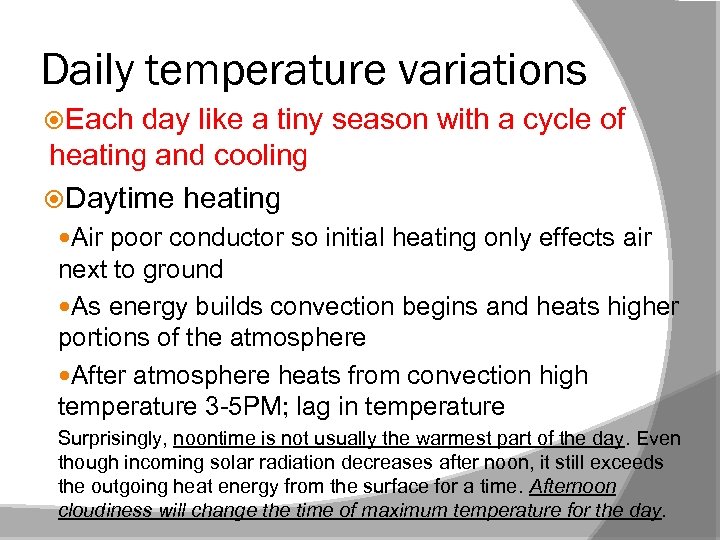 Daily temperature variations

Each day like a tiny season with a cycle of heating and cooling

Daytime heating

Air poor conductor so initial heating only effects air next to ground

As energy builds convection begins and heats higher portions of the atmosphere

After atmosphere heats from convection high temperature 3-5PM; lag in temperature

Surprisingly, noontime is not usually the warmest part of the day. Even though incoming solar radiation decreases after noon, it still exceeds the outgoing heat energy from the surface for a time. Afternoon cloudiness will change the time of maximum temperature for the day.